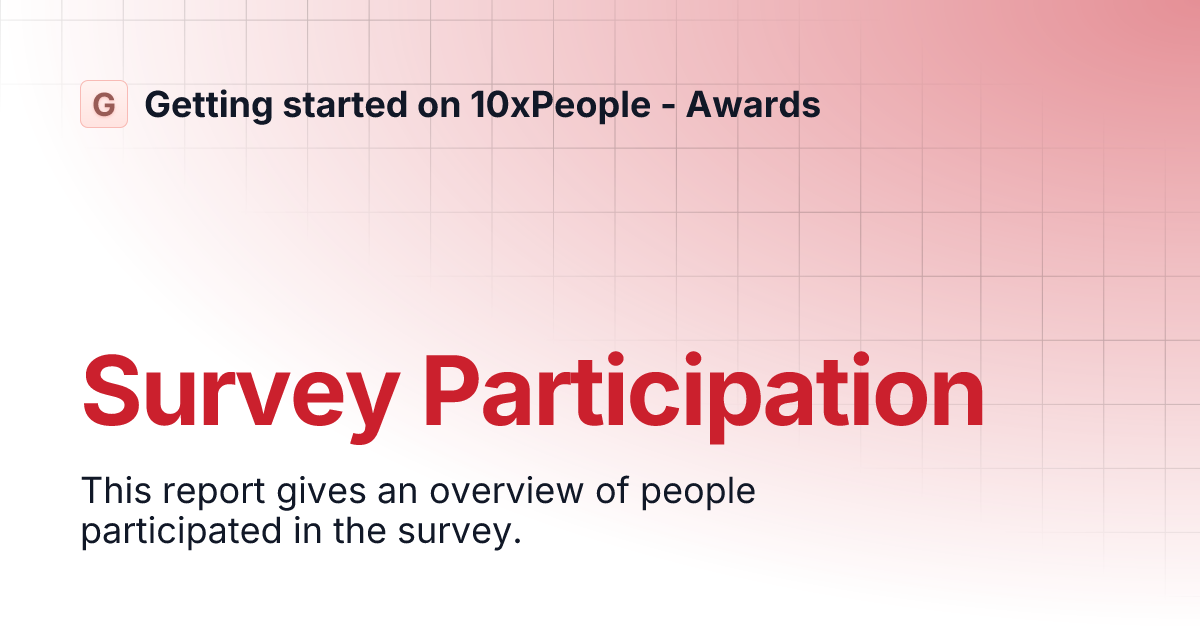 G Getting started on 10xPeople - Awards

Survey Participation

This report gives an overview of people participated in the survey.